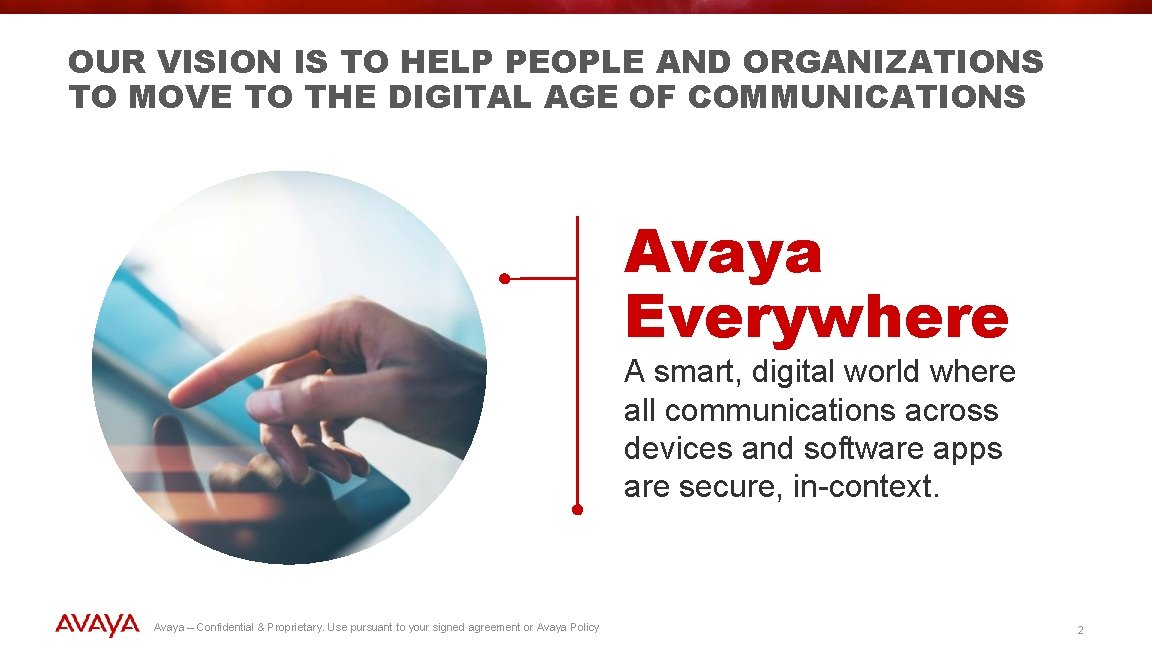 OUR VISION IS TO HELP PEOPLE AND ORGANIZATIONS TO MOVE TO THE DIGITAL AGE OF COMMUNICATIONS

Avaya Everywhere

A smart, digital world where all communications across devices and software apps are secure, in-context.

AVAYA

Avaya – Confidential & Proprietary. Use pursuant to your signed agreement or Avaya Policy

2